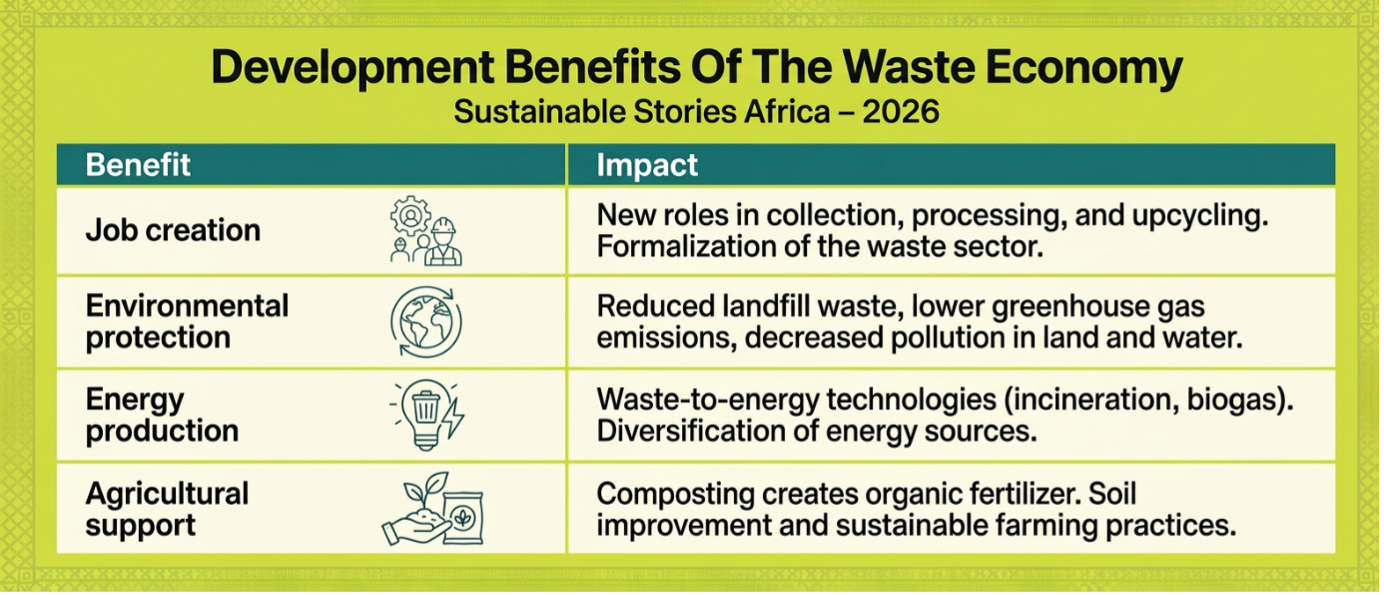 Development Benefits Of The Waste Economy
Sustainable Stories Africa – 2026

| Benefit | Impact |
|---|---|
| Job creation | New roles in collection, processing, and upcycling. Formalization of the waste sector. |
| Environmental protection | Reduced landfill waste, lower greenhouse gas emissions, decreased pollution in land and water. |
| Energy production | Waste-to-energy technologies (incineration, biogas). Diversification of energy sources. |
| Agricultural support | Composting creates organic fertilizer. Soil improvement and sustainable farming practices. |